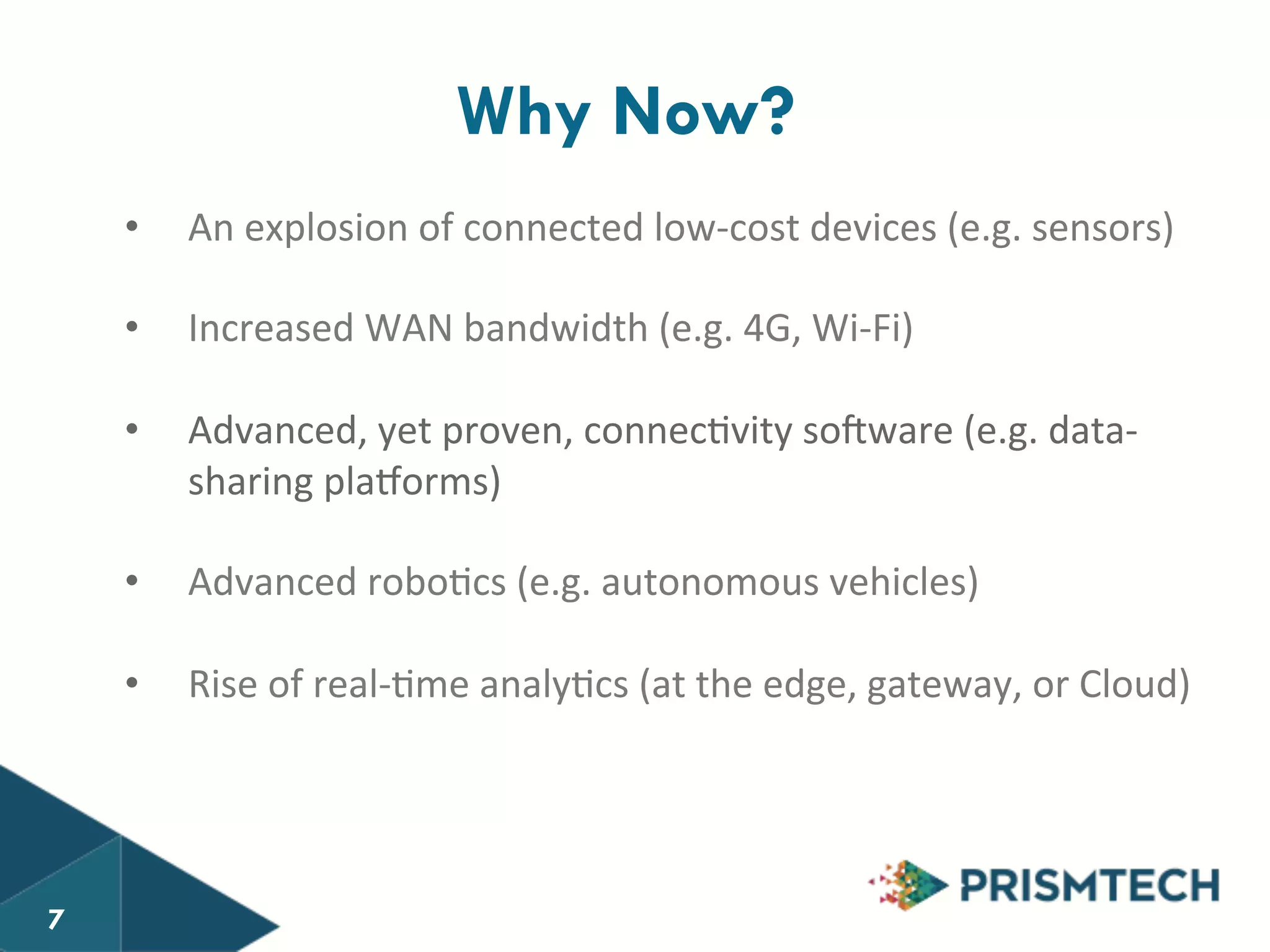 Why Now?

• An explosion of connected low-cost devices (e.g. sensors)

• Increased WAN bandwidth (e.g. 4G, Wi-Fi)

• Advanced, yet proven, connectivity software (e.g. data-sharing platforms)

• Advanced robotics (e.g. autonomous vehicles)

• Rise of real-time analytics (at the edge, gateway, or Cloud)

7

PRISMTECH